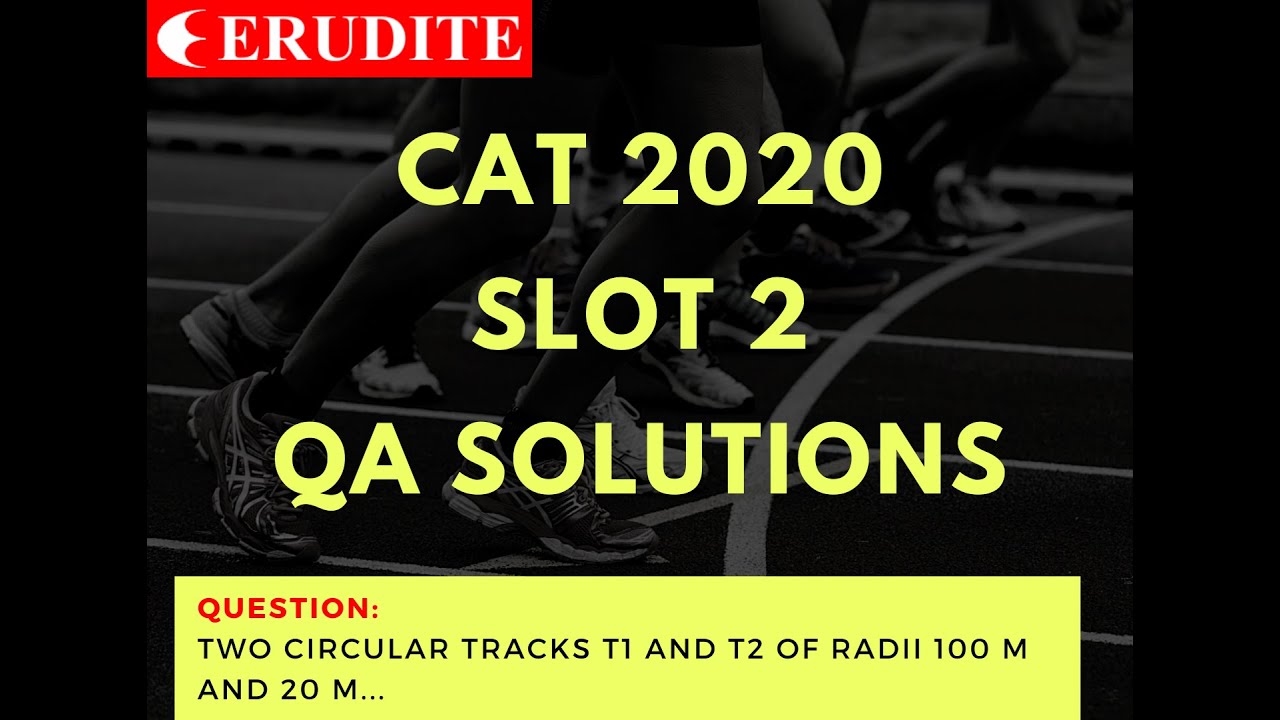 ERUDITE

CAT 2020
SLOT 2
QA SOLUTIONS

QUESTION:
TWO CIRCULAR TRACKS T1 AND T2 OF RADII 100 M AND 20 M...